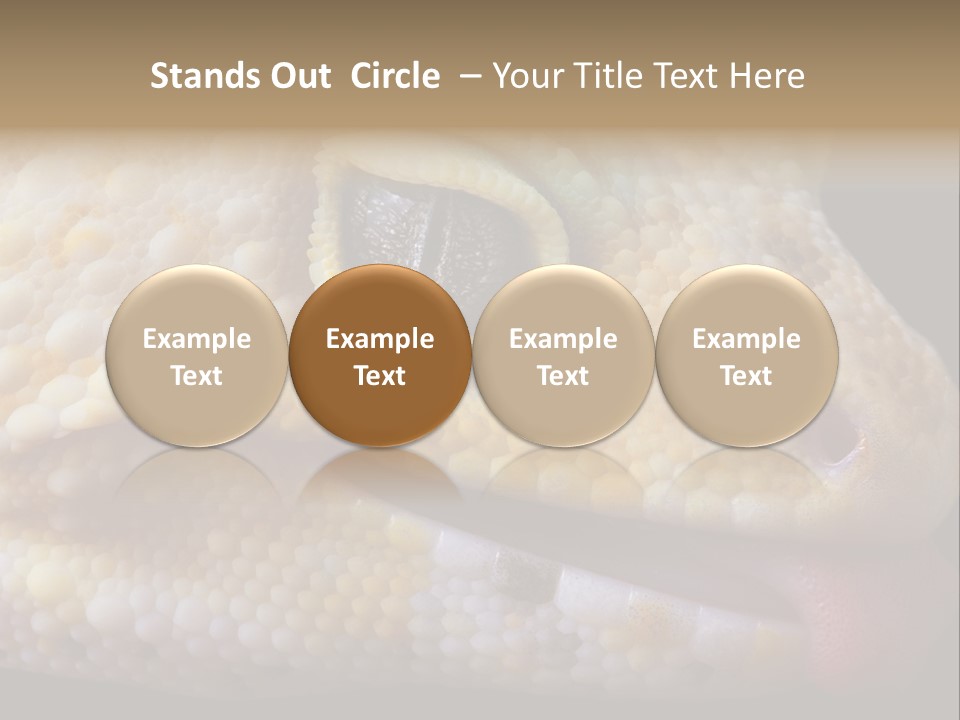 Stands Out Circle – Your Title Text Here

Example Text

Example Text

Example Text

Example Text